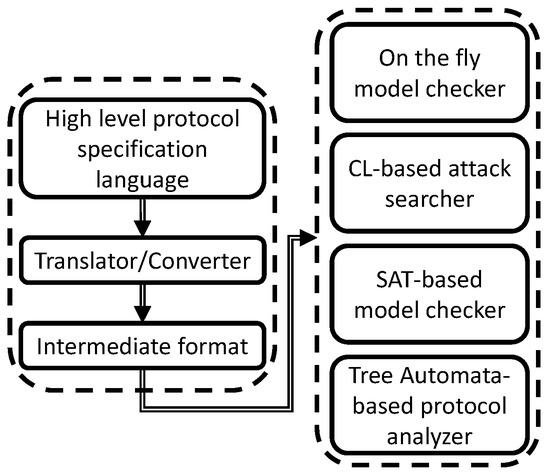 High level protocol specification language

Translator/Converter

Intermediate format

On the fly model checker

CL-based attack searcher

SAT-based model checker

Tree Automata-based protocol analyzer